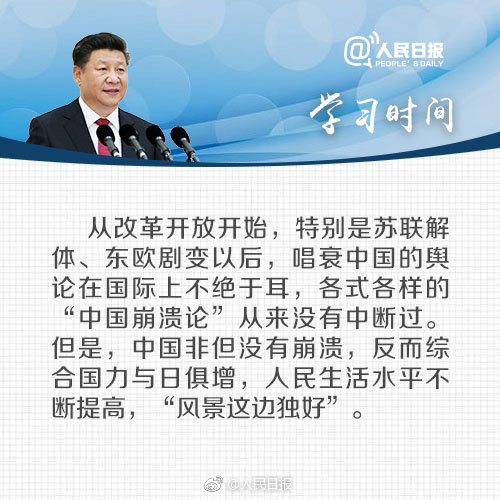 @人民日报
PEOPLE'S DAILY

学习时间

从改革开放开始，特别是苏联解体、东欧剧变以后，唱衰中国的舆论在国际上不绝于耳，各式各样的“中国崩溃论”从来没有中断过。但是，中国非但没有崩溃，反而综合国力与日俱增，人民生活水平不断提高，“风景这边独好”。

@人民日报